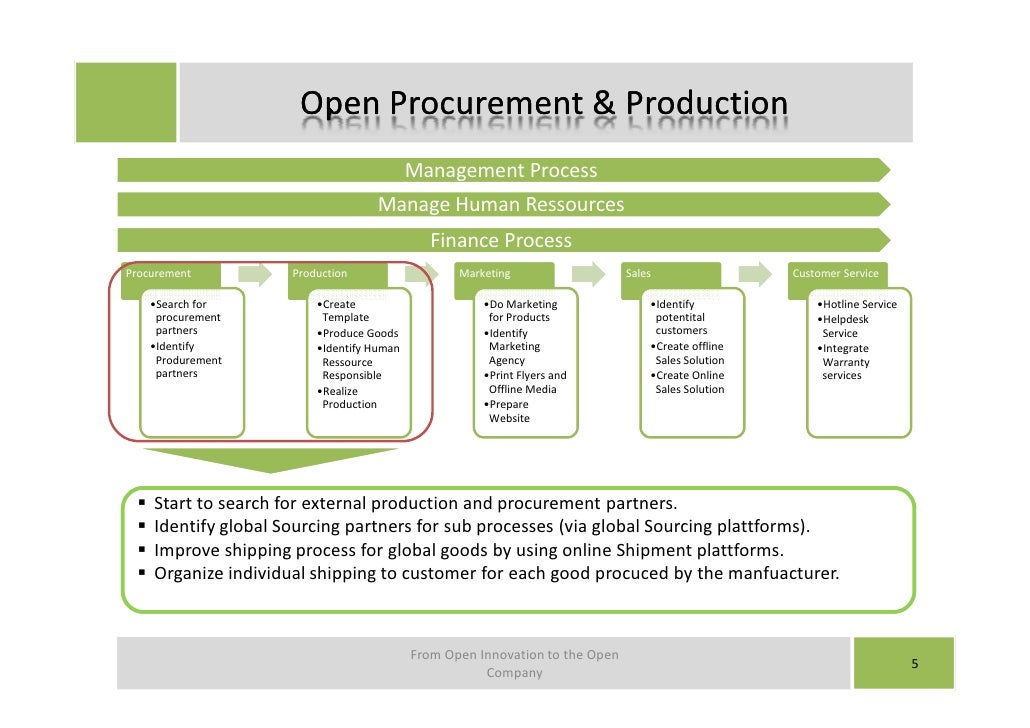 Open Procurement & Production

Management Process

Manage Human Ressources

Finance Process

Procurement

•Search for procurement partners
•Identify Produrement partners

Production

•Create Template
•Produce Goods
•Identify Human Ressource Responsible
•Realize Production

Marketing

•Do Marketing for Products
•Identify Marketing Agency
•Print Flyers and Offline Media
•Prepare Website

Sales

•Identify potentital customers
•Create offline Sales Solution
•Create Online Sales Solution

Customer Service

•Hotline Service
•Helpdesk Service
•Integrate Warranty services

▪ Start to search for external production and procurement partners.
▪ Identify global Sourcing partners for sub processes (via global Sourcing plattforms).
▪ Improve shipping process for global goods by using online Shipment plattforms.
▪ Organize individual shipping to customer for each good procuced by the manfuacturer.

From Open Innovation to the Open Company

5